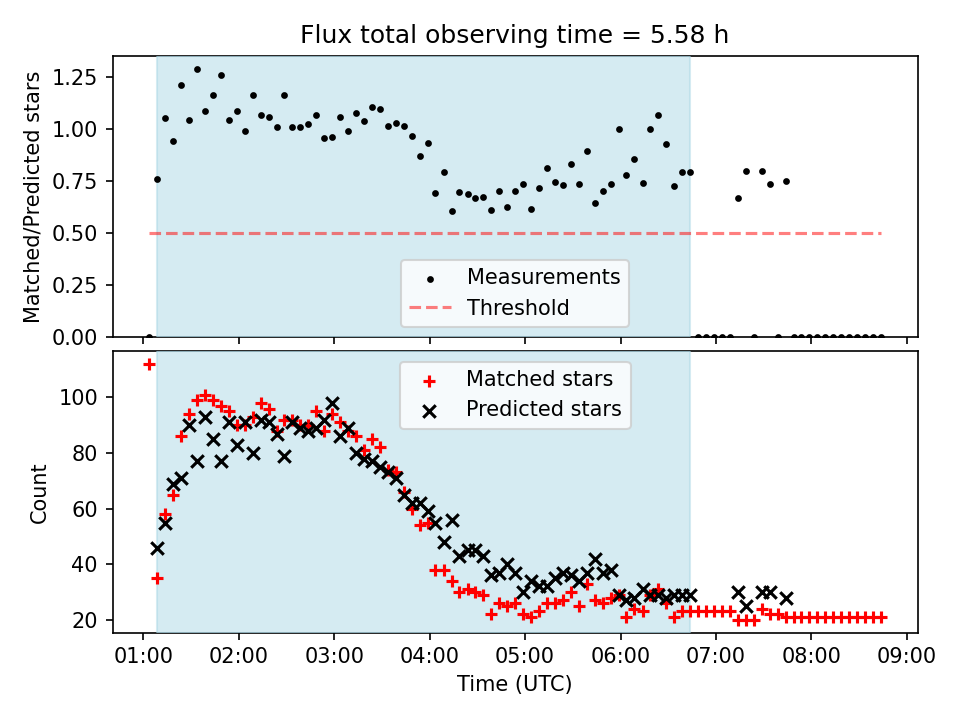 Flux total observing time = 5.58 h

Matched/Predicted stars

1.25
1.00
0.75
0.50
0.25
0.00

Measurements
Threshold

Count

100
80
60
40
20

Matched stars
Predicted stars

01:00 02:00 03:00 04:00 05:00 06:00 07:00 08:00 09:00

Time (UTC)